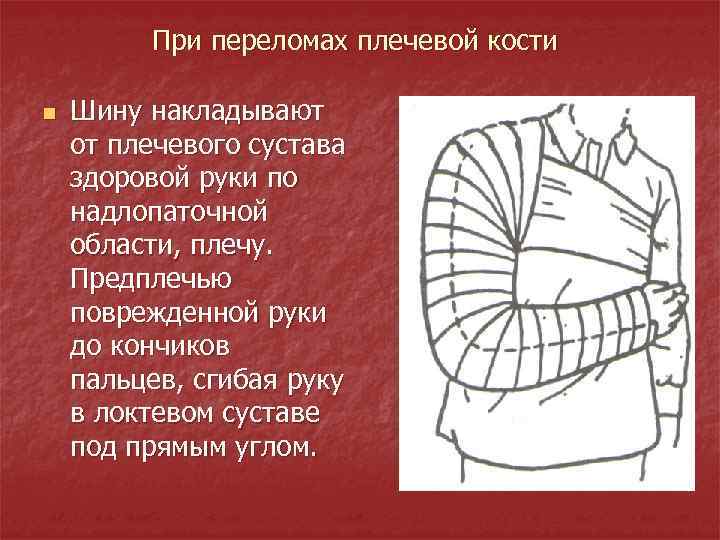 При переломах плечевой кости

Шину накладывают от плечевого сустава здоровой руки по надлопаточной области, плечу. Предплечью поврежденной руки до кончиков пальцев, сгибая руку в локтевом суставе под прямым углом.